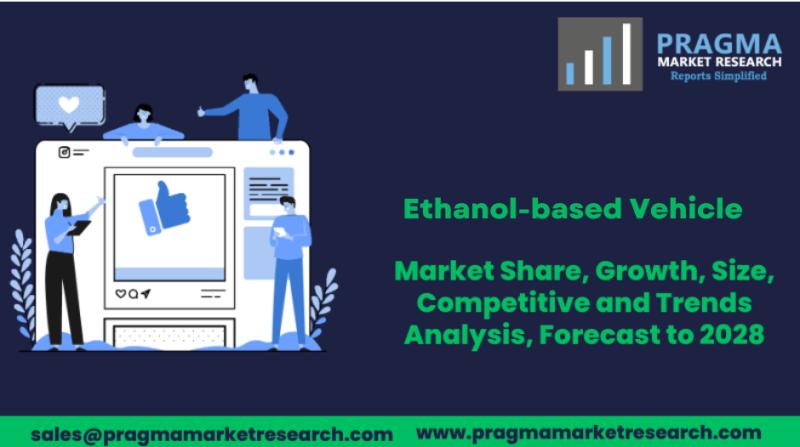 PRAGMA
MARKET RESEARCH
Reports Simplified

Ethanol-based Vehicle

Market Share, Growth, Size, Competitive and Trends Analysis, Forecast to 2028

sales@pragmamarketresearch.com www.pragmamarketresearch.com